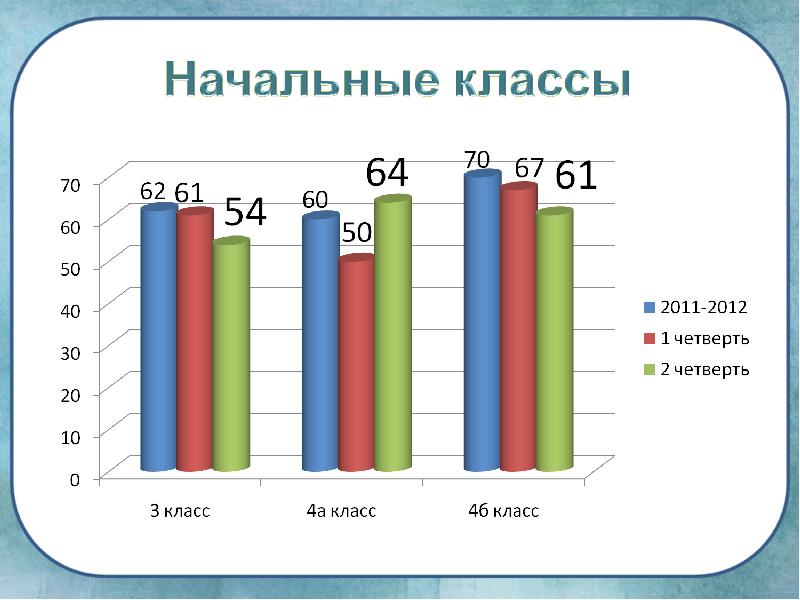 Начальные классы

70
60
50
40
30
20
10
0

62 61 54
60 50 64
70 67 61

3 класс
4а класс
4б класс

2011-2012
1 четверть
2 четверть